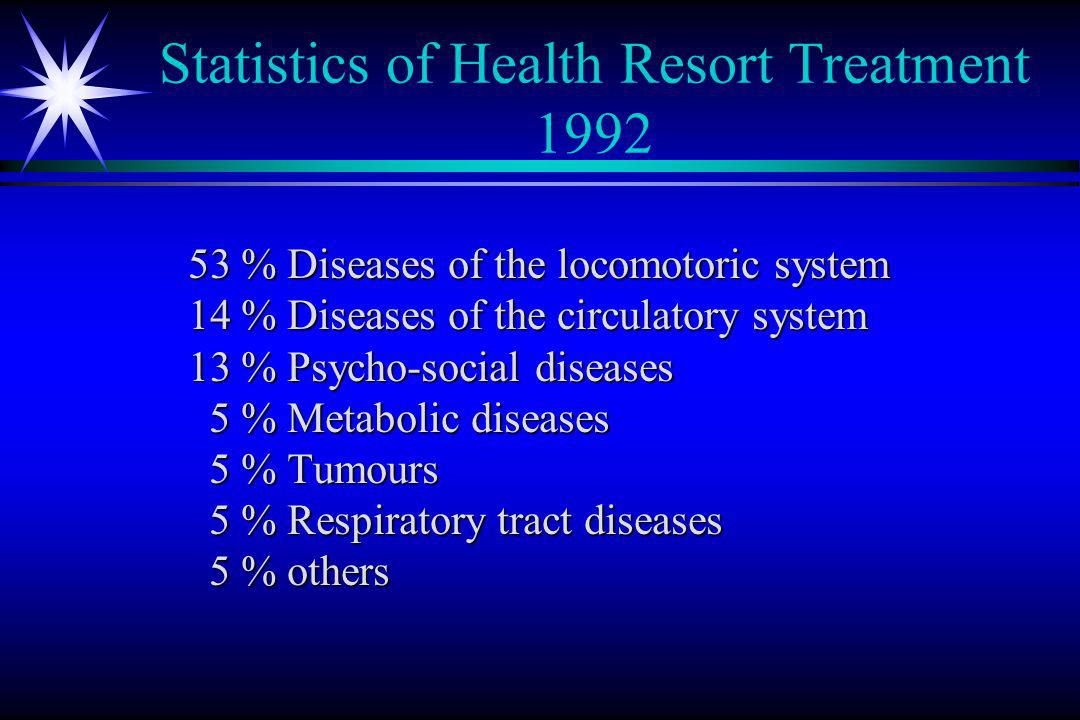 Statistics of Health Resort Treatment 1992

53 % Diseases of the locomotoric system
14 % Diseases of the circulatory system
13 % Psycho-social diseases
5 % Metabolic diseases
5 % Tumours
5 % Respiratory tract diseases
5 % others